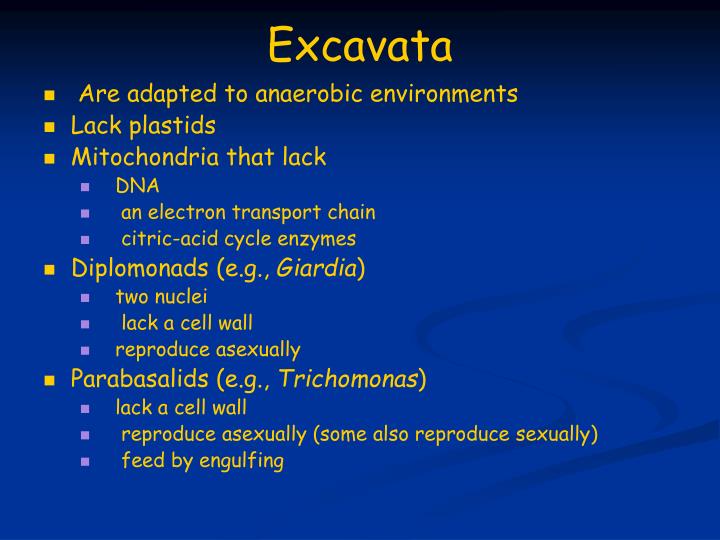 Excavata

- Are adapted to anaerobic environments
- Lack plastids
- Mitochondria that lack
  - DNA
  - an electron transport chain
  - citric-acid cycle enzymes
- Diplomonads (e.g., Giardia)
  - two nuclei
  - lack a cell wall
  - reproduce asexually
- Parabasalids (e.g., Trichomonas)
  - lack a cell wall
  - reproduce asexually (some also reproduce sexually)
  - feed by engulfing